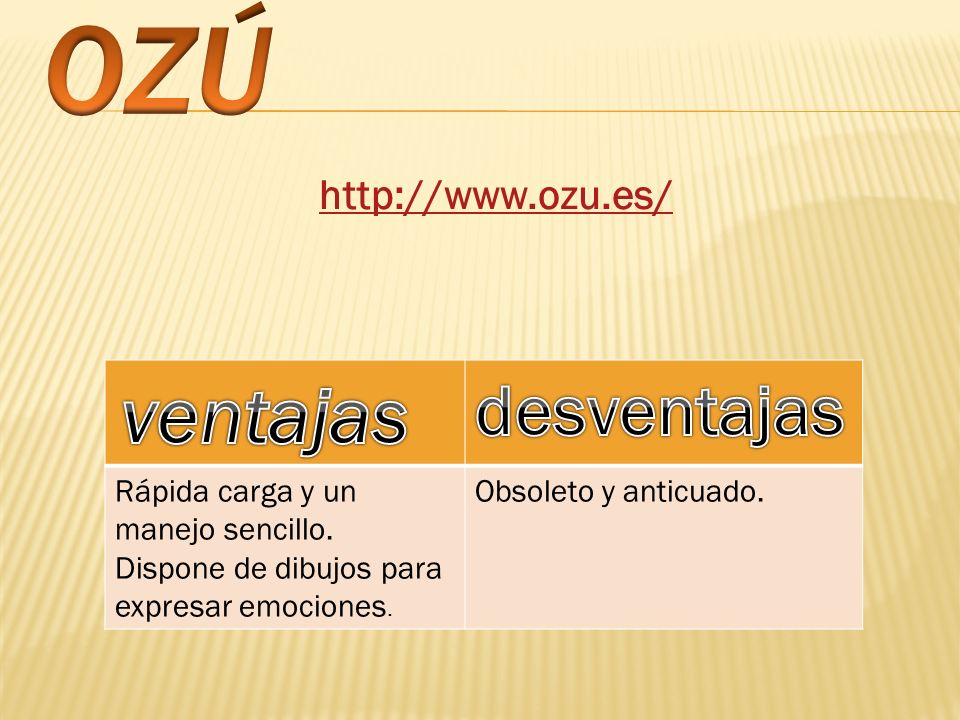 OZÚ

http://www.ozu.es/

| ventajas | desventajas |
|---|---|
| Rápida carga y un manejo sencillo. Dispone de dibujos para expresar emociones. | Obsoleto y anticuado. |